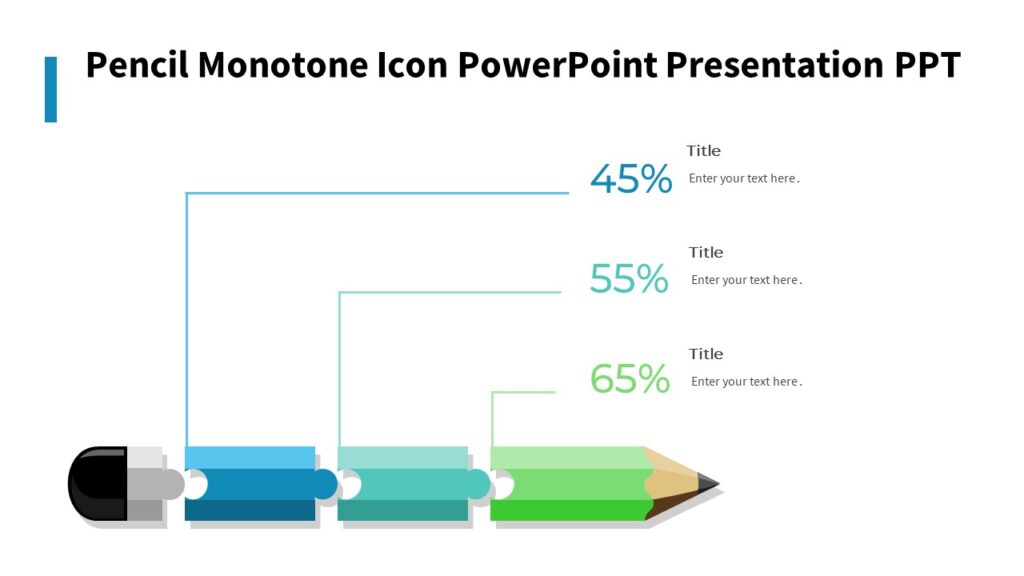 Pencil Monotone Icon PowerPoint Presentation PPT

45%
Title
Enter your text here.

55%
Title
Enter your text here.

65%
Title
Enter your text here.